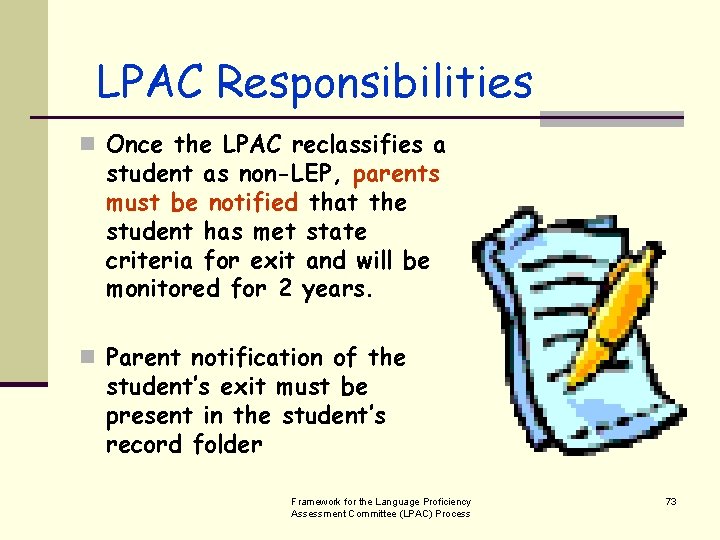 LPAC Responsibilities

Once the LPAC reclassifies a student as non-LEP, parents must be notified that the student has met state criteria for exit and will be monitored for 2 years.

Parent notification of the student's exit must be present in the student's record folder

Framework for the Language Proficiency Assessment Committee (LPAC) Process

73